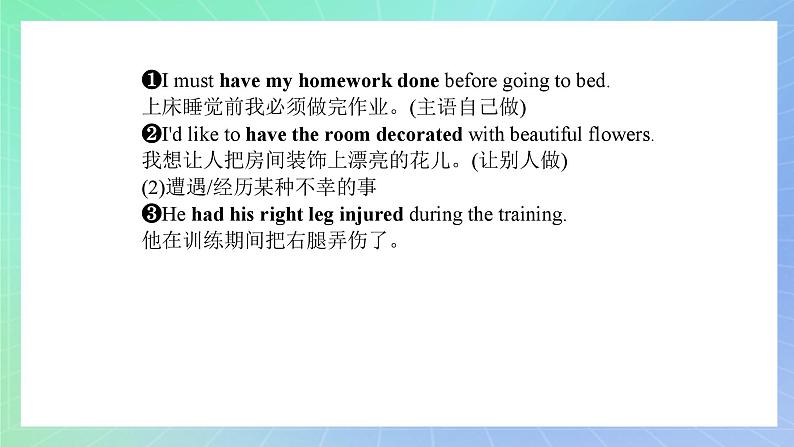 ❶I must have my homework done before going to bed.
上床睡觉前我必须做完作业。(主语自己做)
❷I'd like to have the room decorated with beautiful flowers.
我想让人把房间装饰上漂亮的花儿。(让别人做)
(2)遭遇/经历某种不幸的事
❸He had his right leg injured during the training.
他在训练期间把右腿弄伤了。